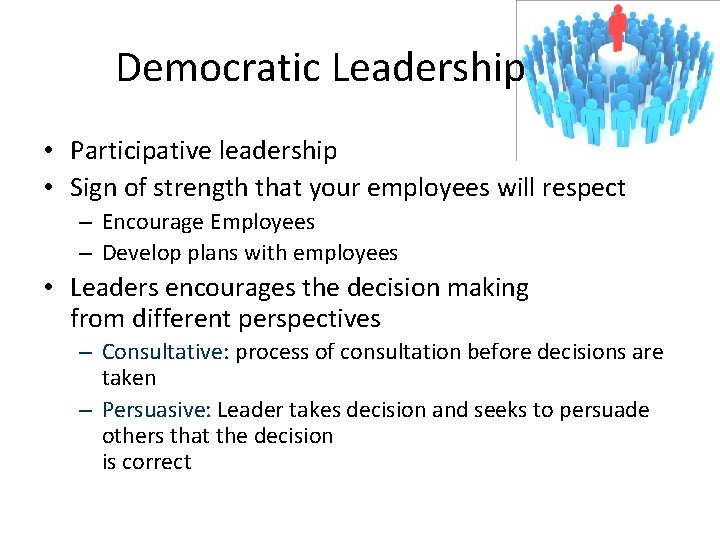 Democratic Leadership

• Participative leadership
• Sign of strength that your employees will respect
  – Encourage Employees
  – Develop plans with employees
• Leaders encourages the decision making from different perspectives
  – Consultative: process of consultation before decisions are taken
  – Persuasive: Leader takes decision and seeks to persuade others that the decision is correct